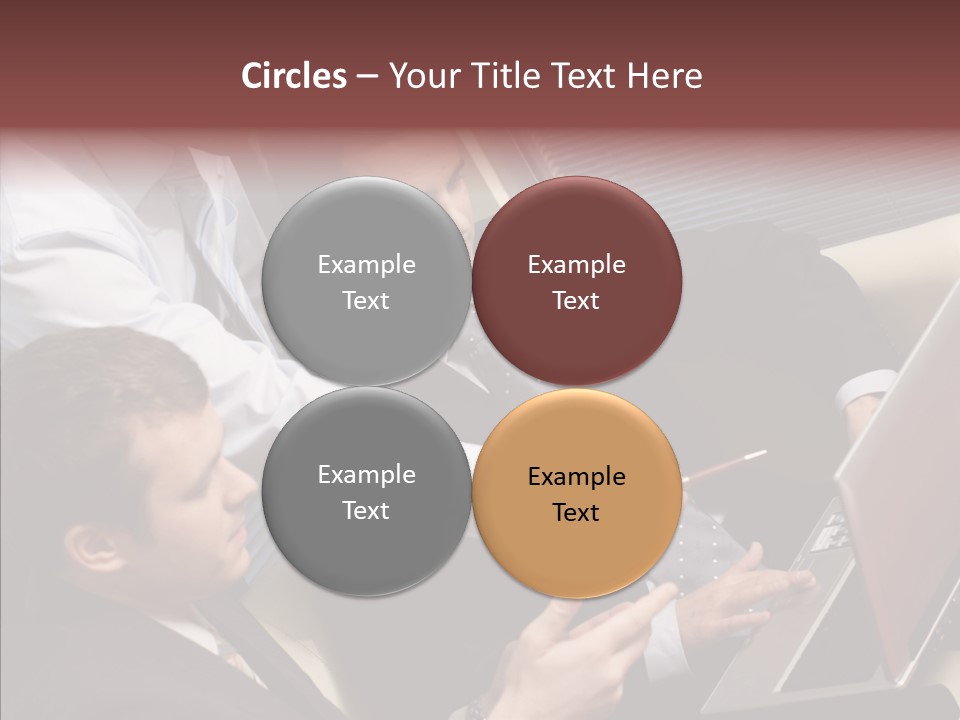 Circles – Your Title Text Here

Example Text

Example Text

Example Text

Example Text